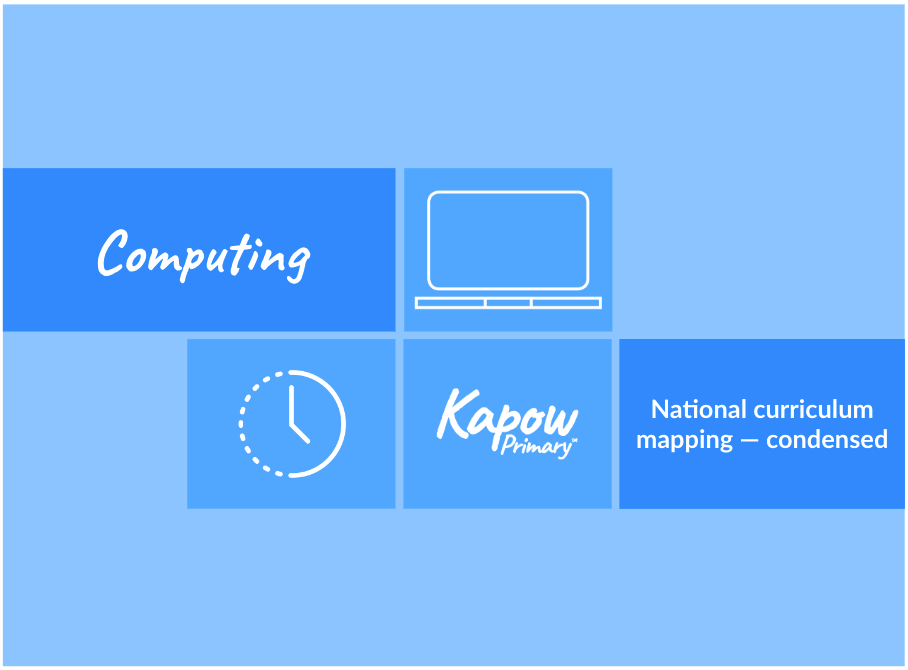 Computing

Kapow Primary™

National curriculum mapping — condensed